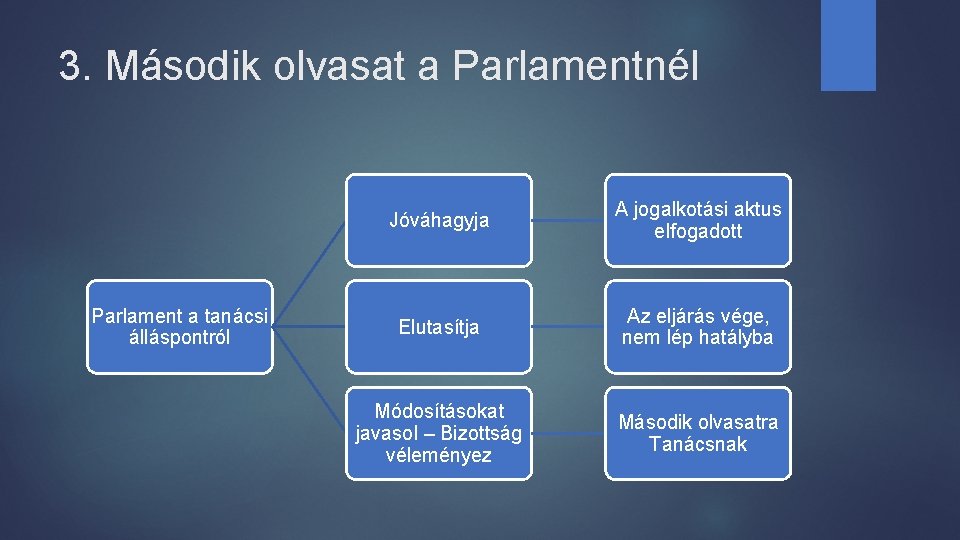 3. Második olvasat a Parlamentnél

Parlament a tanácsi álláspontról

Jóváhagyja

A jogalkotási aktus elfogadott

Elutasítja

Az eljárás vége, nem lép hatályba

Módosításokat javasol – Bizottság véleményez

Második olvasatra Tanácsnak